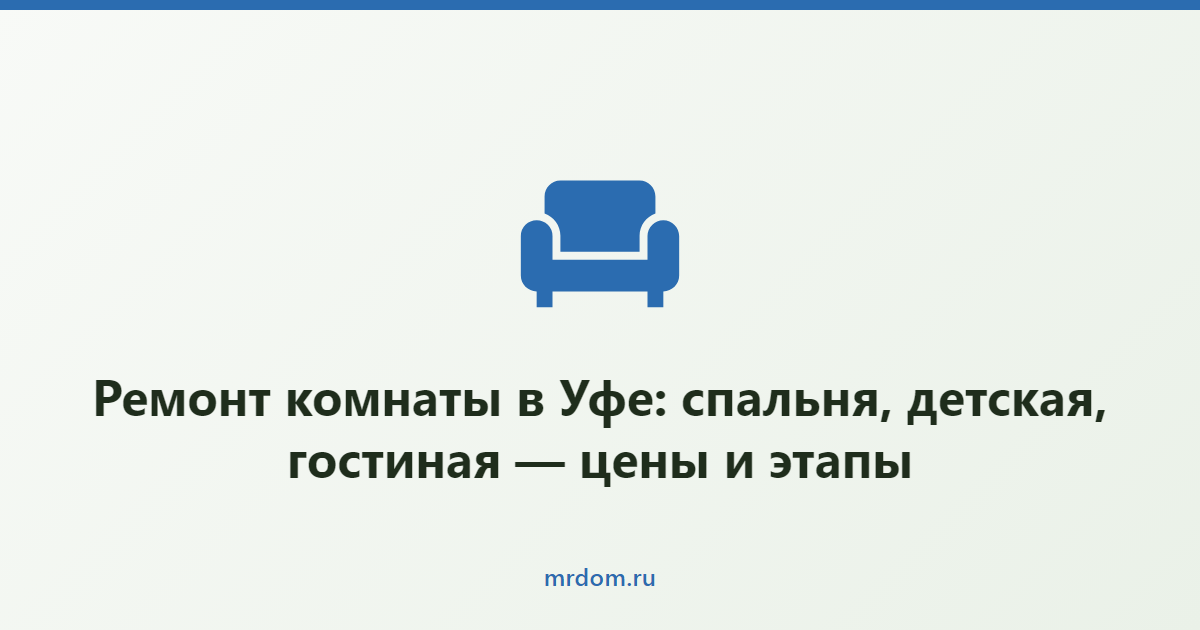 Ремонт комнаты в Уфе: спальня, детская, гостиная — цены и этапы

mrdom.ru